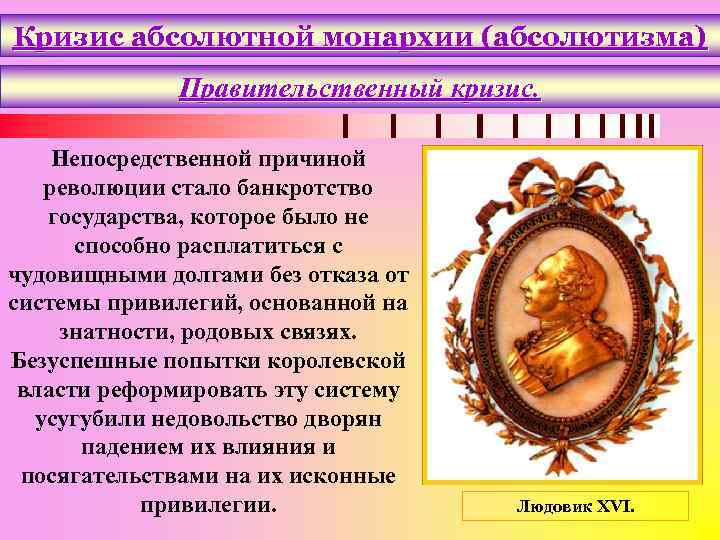 Кризис абсолютной монархии (абсолютизма)

Правительственный кризис.

Непосредственной причиной революции стало банкротство государства, которое было не способно расплатиться с чудовищными долгами без отказа от системы привилегий, основанной на знатности, родовых связях. Безуспешные попытки королевской власти реформировать эту систему усугубили недовольство дворян падением их влияния и посягательствами на их исконные привилегии.

Людовик XVI.